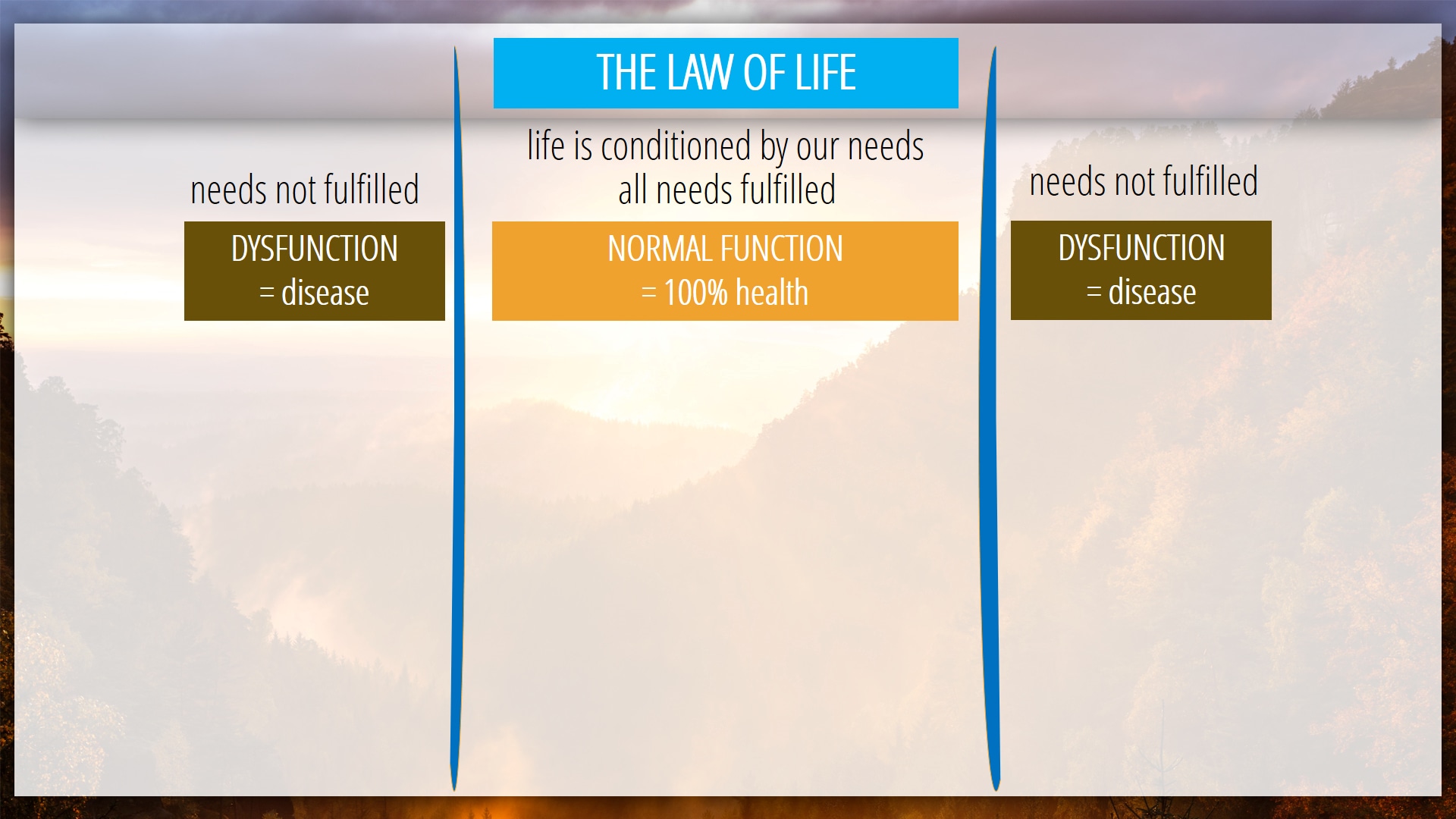 needs not fulfilled

DYSFUNCTION
= disease

THE LAW OF LIFE

life is conditioned by our needs
all needs fulfilled

NORMAL FUNCTION
= 100% health

needs not fulfilled

DYSFUNCTION
= disease